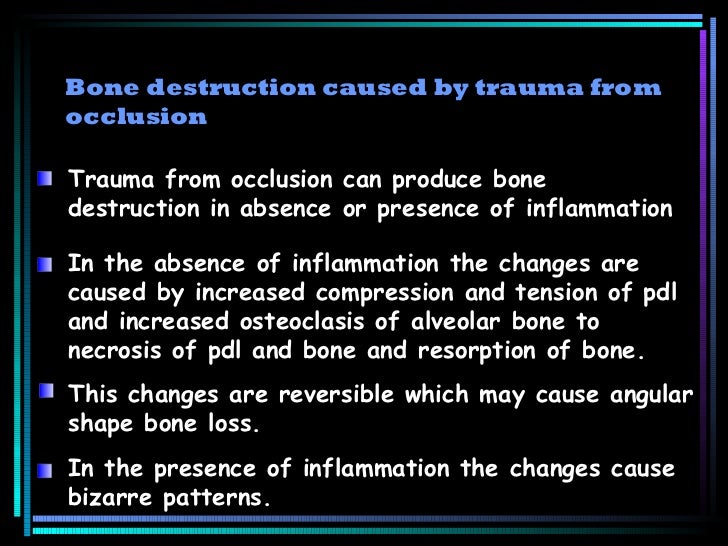 Bone destruction caused by trauma from occlusion

Trauma from occlusion can produce bone destruction in absence or presence of inflammation

In the absence of inflammation the changes are caused by increased compression and tension of pdl and increased osteoclasis of alveolar bone to necrosis of pdl and bone and resorption of bone.

This changes are reversible which may cause angular shape bone loss.

In the presence of inflammation the changes cause bizarre patterns.